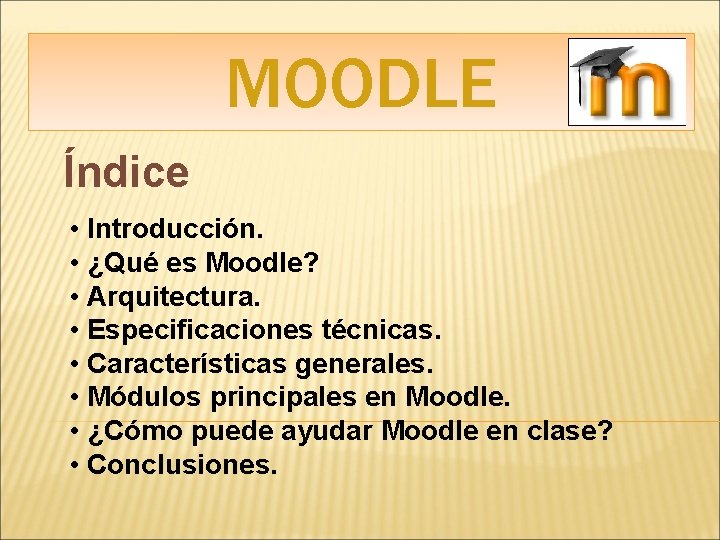 MOODLE

m

Índice

• Introducción.
• ¿Qué es Moodle?
• Arquitectura.
• Especificaciones técnicas.
• Características generales.
• Módulos principales en Moodle.
• ¿Cómo puede ayudar Moodle en clase?
• Conclusiones.